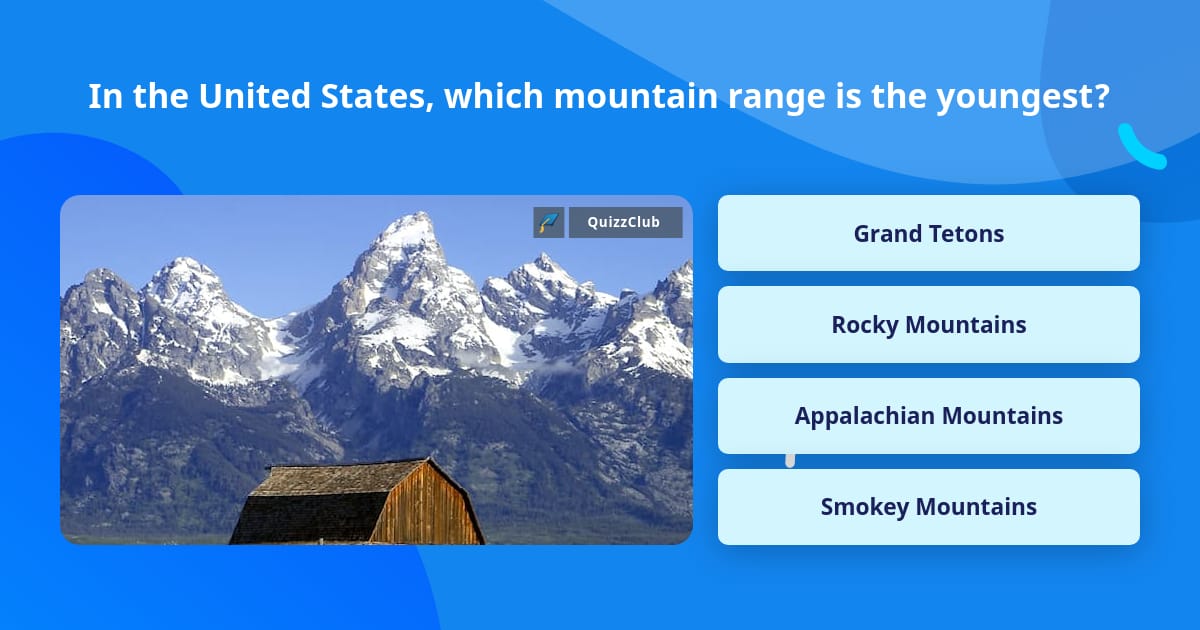 In the United States, which mountain range is the youngest?

QuizzClub

Grand Tetons

Rocky Mountains

Appalachian Mountains

Smokey Mountains